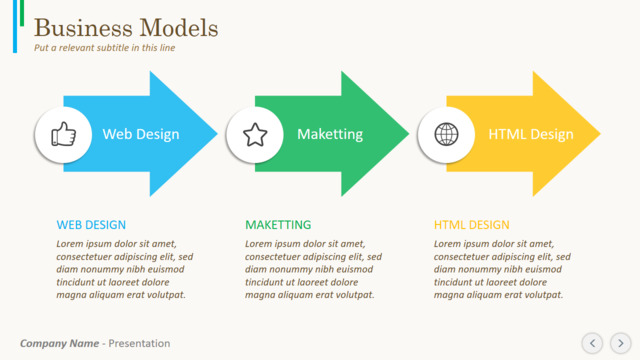 Business Models
Put a relevant subtitle in this line

Web Design

Maketting

HTML Design

WEB DESIGN
Lorem ipsum dolor sit amet, consectetuer adipiscing elit, sed diam nonummy nibh euismod tincidunt ut laoreet dolore magna aliquam erat volutpat.

MAKETTING
Lorem ipsum dolor sit amet, consectetuer adipiscing elit, sed diam nonummy nibh euismod tincidunt ut laoreet dolore magna aliquam erat volutpat.

HTML DESIGN
Lorem ipsum dolor sit amet, consectetuer adipiscing elit, sed diam nonummy nibh euismod tincidunt ut laoreet dolore magna aliquam erat volutpat.

Company Name - Presentation